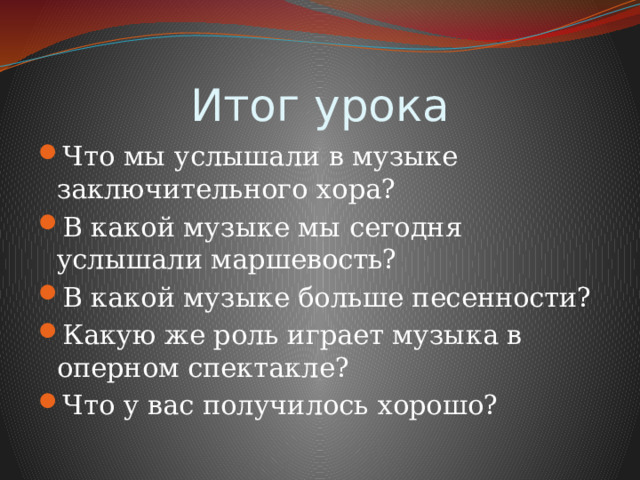 Итог урока

- Что мы услышали в музыке заключительного хора?
- В какой музыке мы сегодня услышали маршевость?
- В какой музыке больше песенности?
- Какую же роль играет музыка в оперном спектакле?
- Что у вас получилось хорошо?